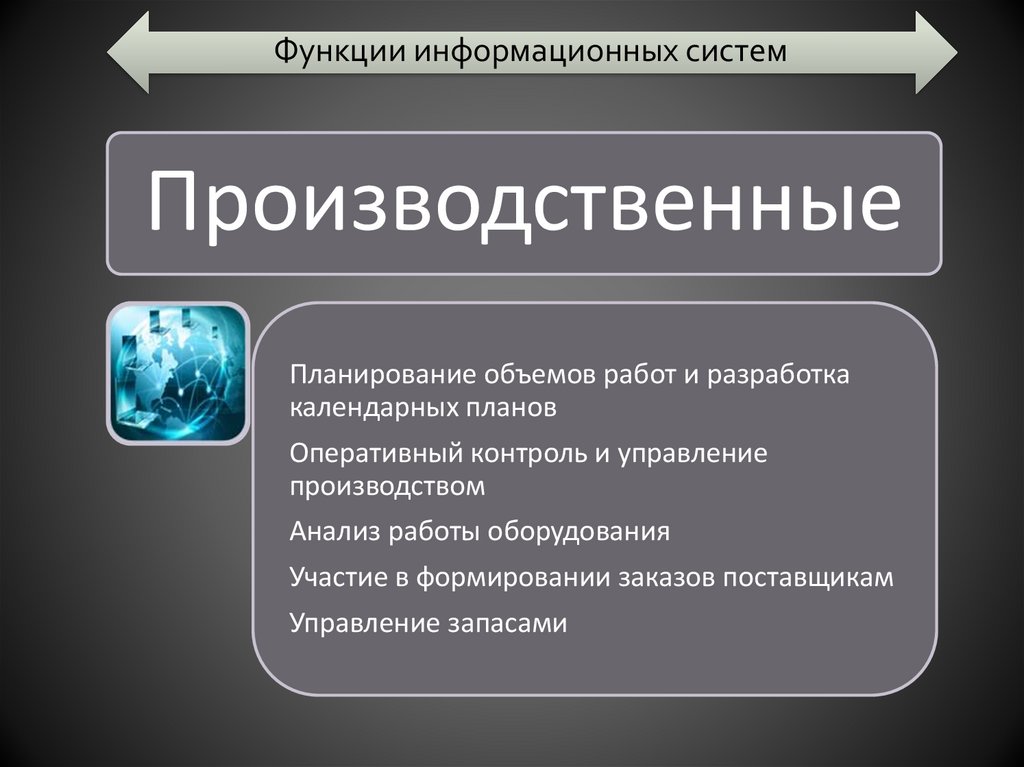 Функции информационных систем

Производственные

Планирование объемов работ и разработка календарных планов

Оперативный контроль и управление производством

Анализ работы оборудования

Участие в формировании заказов поставщикам

Управление запасами